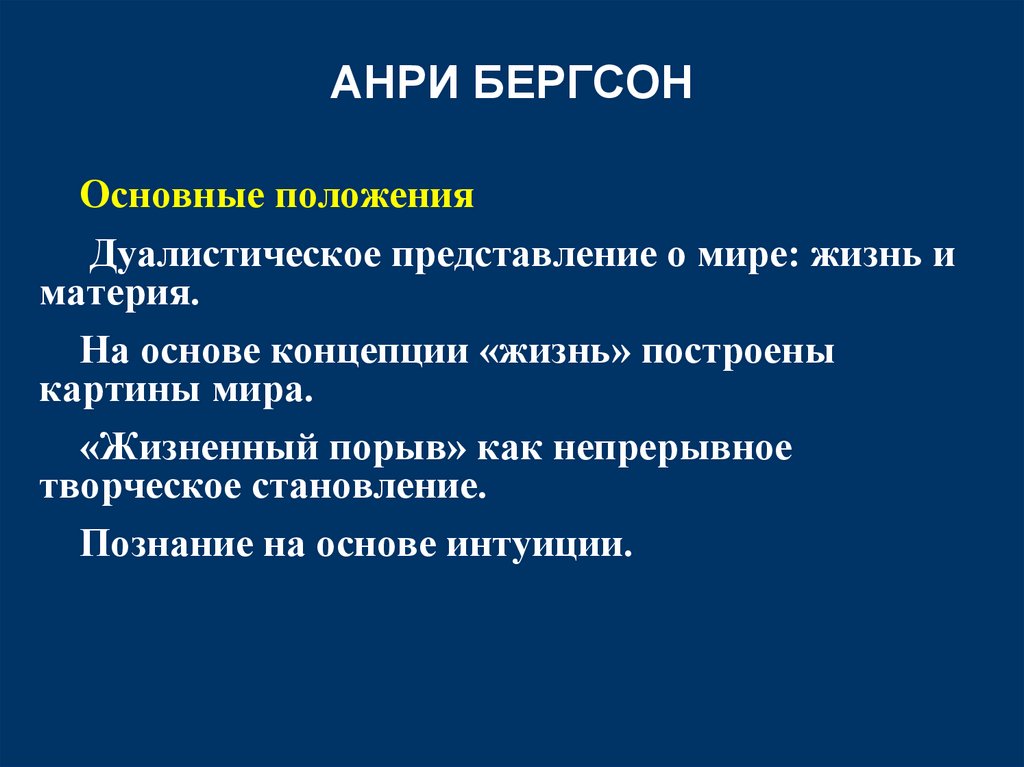 АНРИ БЕРГСОН

Основные положения

Дуалистическое представление о мире: жизнь и материя.

На основе концепции «жизнь» построены картины мира.

«Жизненный порыв» как непрерывное творческое становление.

Познание на основе интуиции.